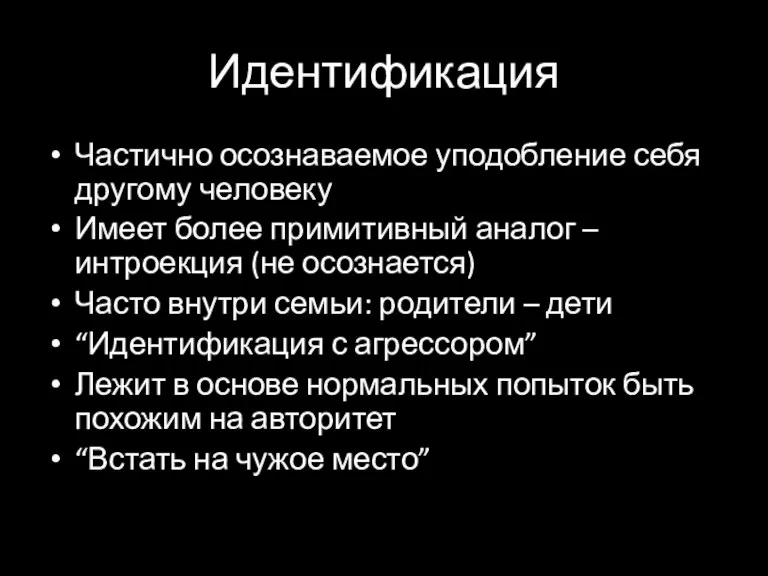 Идентификация

• Частично осознаваемое уподобление себя другому человеку
• Имеет более примитивный аналог – интроекция (не осознается)
• Часто внутри семьи: родители – дети
• “Идентификация с агрессором”
• Лежит в основе нормальных попыток быть похожим на авторитет
• “Встать на чужое место”